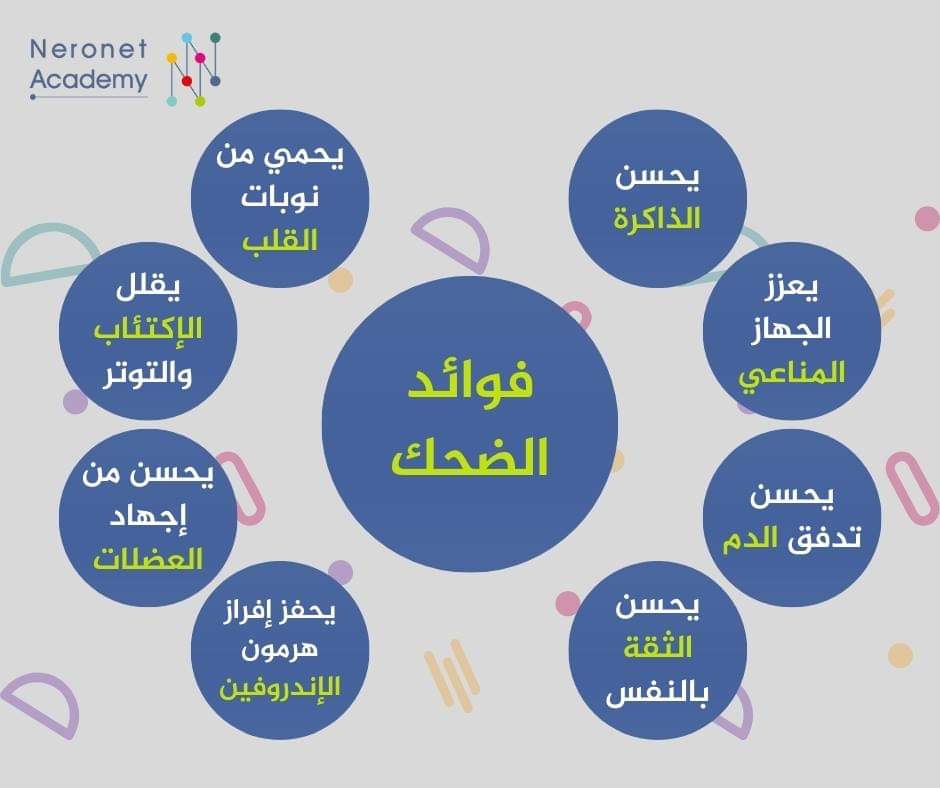 Neronet Academy

فوائد الضحك

يحسن الذاكرة

يعزز الجهاز المناعي

يحسن تدفق الدم

يحسن الثقة بالنفس

يحمي من نوبات القلب

يقلل الإكتئاب والتوتر

يحسن من إجهاد العضلات

يحفز إفراز هرمون الإندروفين